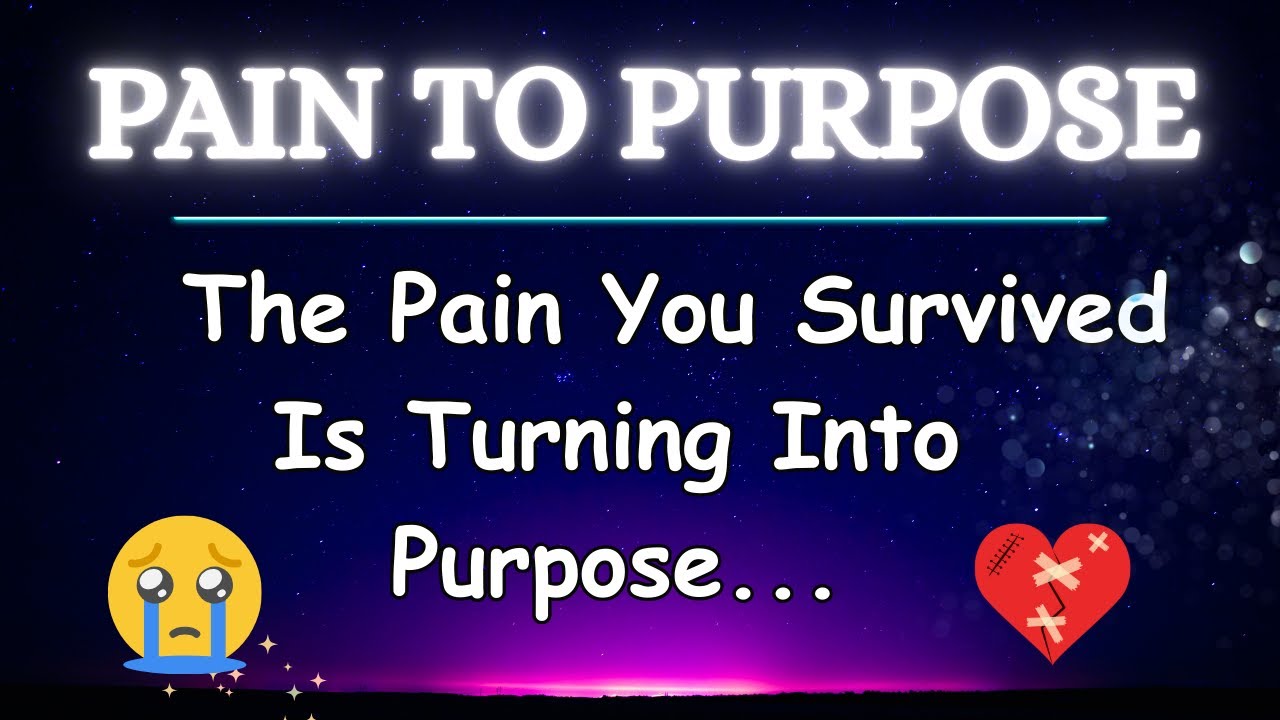 PAIN TO PURPOSE

The Pain You Survived Is Turning Into Purpose...